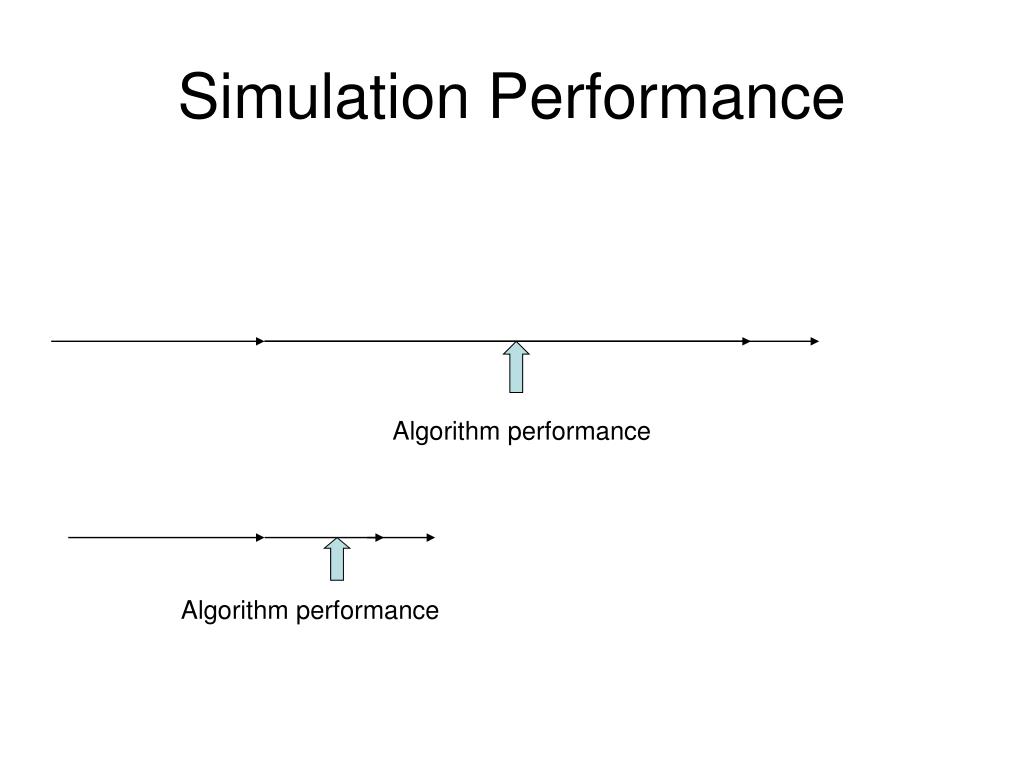 Simulation Performance

Algorithm performance

Algorithm performance